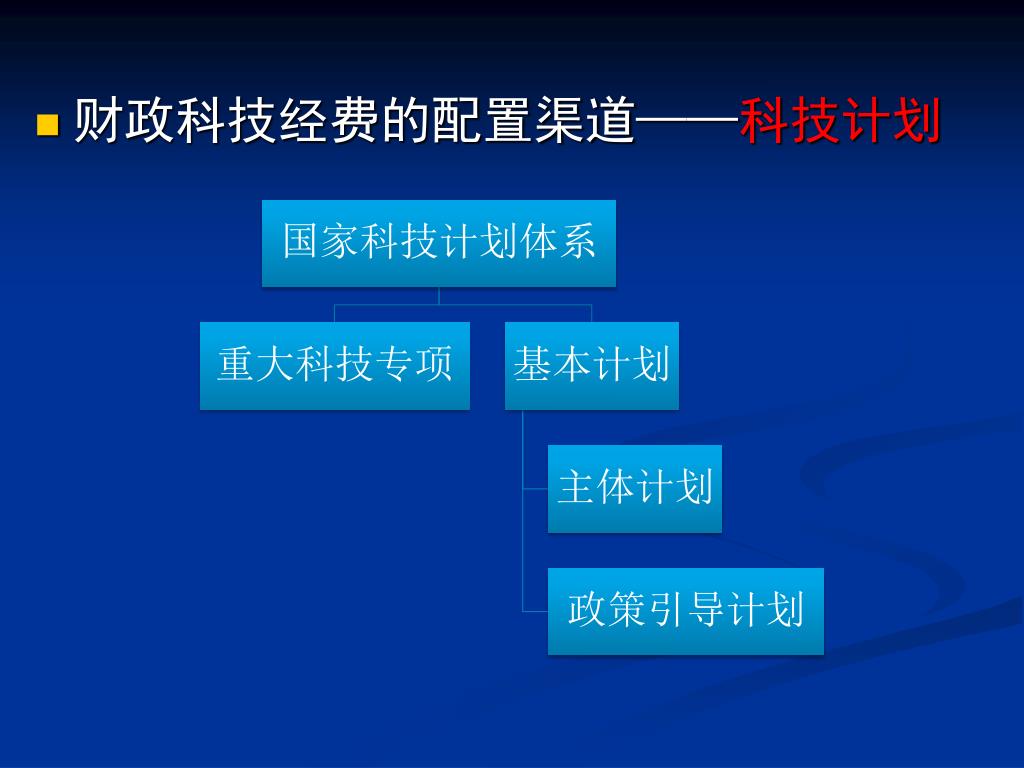 财政科技经费的配置渠道——科技计划

国家科技计划体系

重大科技专项

基本计划

主体计划

政策引导计划